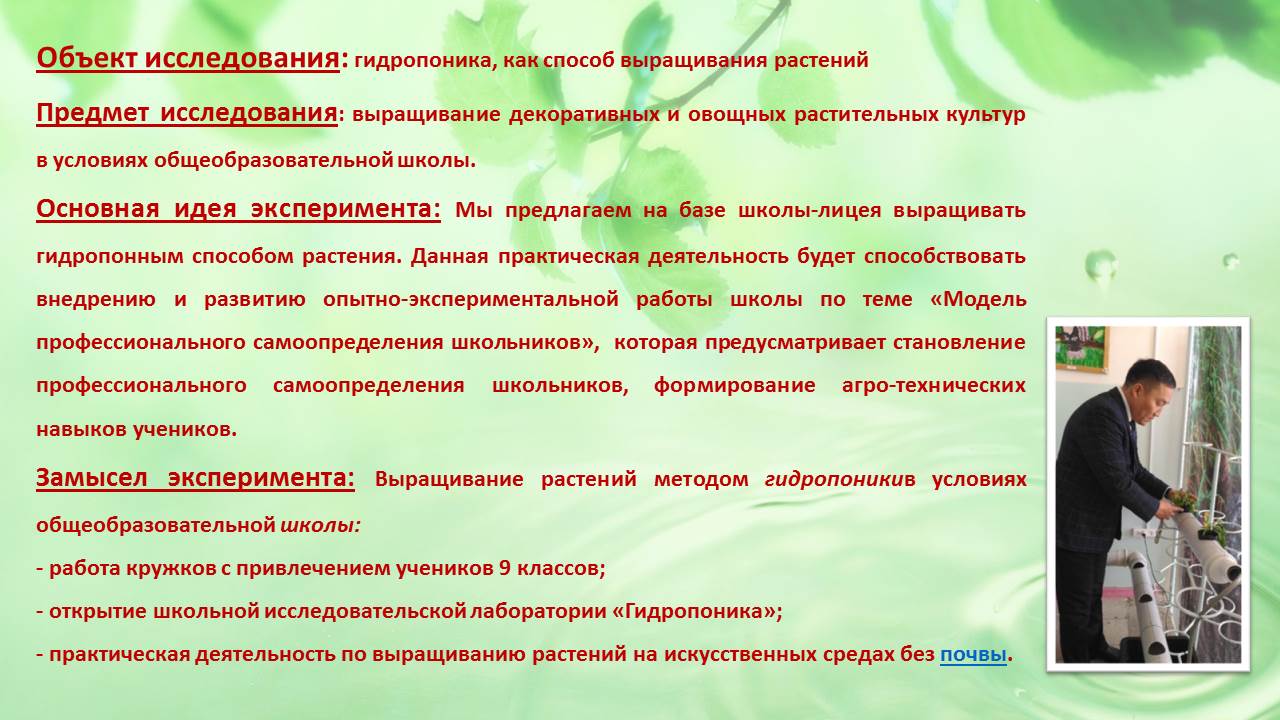 Объект исследования: гидропоника, как способ выращивания растений

Предмет исследования: выращивание декоративных и овощных растительных культур в условиях общеобразовательной школы.

Основная идея эксперимента: Мы предлагаем на базе школы-лицея выращивать гидропонным способом растения. Данная практическая деятельность будет способствовать внедрению и развитию опытно-экспериментальной работы школы по теме «Модель профессионального самоопределения школьников», которая предусматривает становление профессионального самоопределения школьников, формирование агро-технических навыков учеников.

Замысел эксперимента: Выращивание растений методом гидропоникив условиях общеобразовательной школы:

- работа кружков с привлечением учеников 9 классов;

- открытие школьной исследовательской лаборатории «Гидропоника»;

- практическая деятельность по выращиванию растений на искусственных средах без почвы.